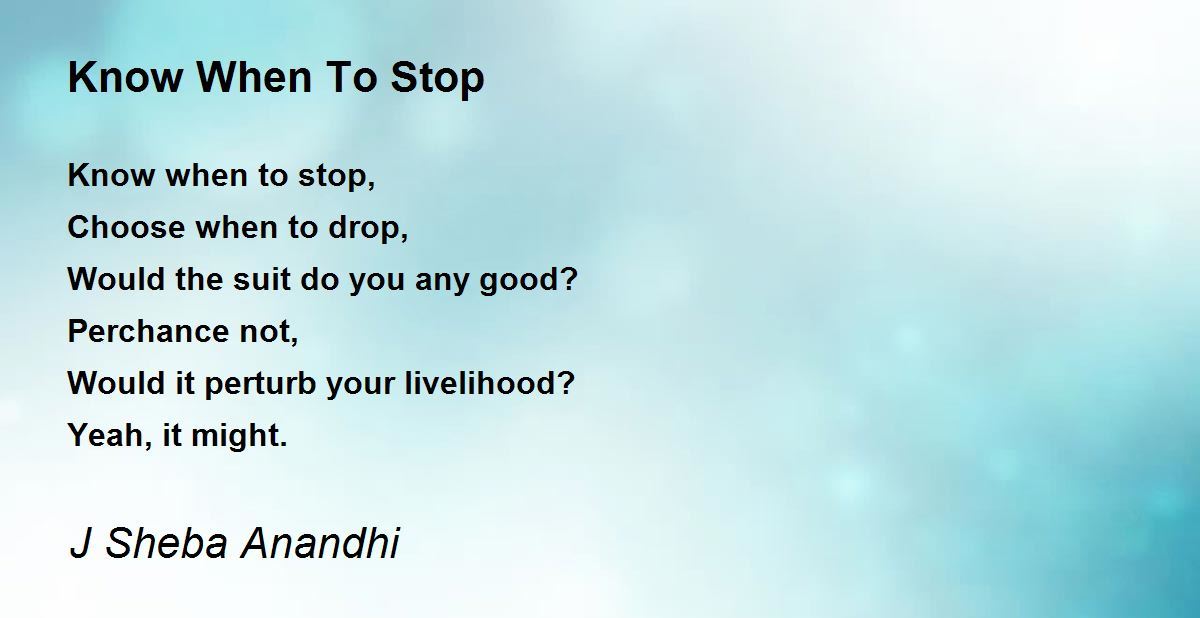 Know When To Stop

Know when to stop,
Choose when to drop,
Would the suit do you any good?
Perchance not,
Would it perturb your livelihood?
Yeah, it might.

J Sheba Anandhi